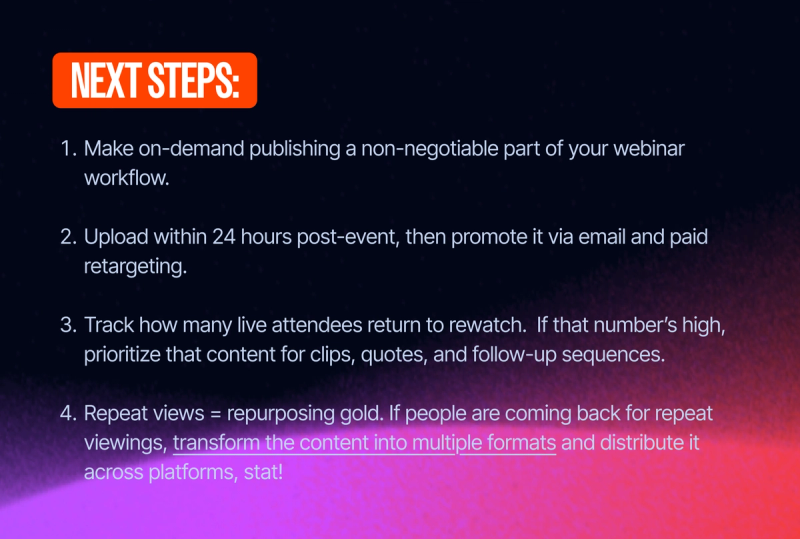 NEXT STEPS:

1. Make on-demand publishing a non-negotiable part of your webinar workflow.

2. Upload within 24 hours post-event, then promote it via email and paid retargeting.

3. Track how many live attendees return to rewatch.  If that number's high, prioritize that content for clips, quotes, and follow-up sequences.

4. Repeat views = repurposing gold. If people are coming back for repeat viewings, transform the content into multiple formats and distribute it across platforms, stat!